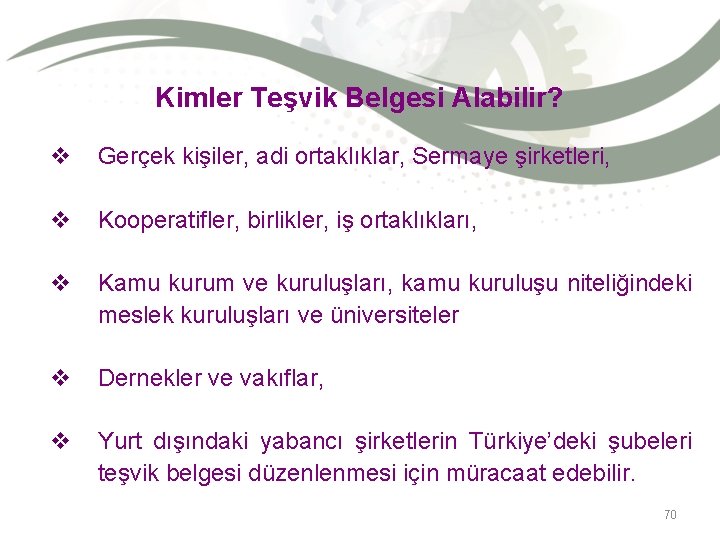 Kimler Teşvik Belgesi Alabilir?

❖ Gerçek kişiler, adi ortaklıklar, Sermaye şirketleri,

❖ Kooperatifler, birlikler, iş ortaklıkları,

❖ Kamu kurum ve kuruluşları, kamu kuruluşu niteliğindeki meslek kuruluşları ve üniversiteler

❖ Dernekler ve vakıflar,

❖ Yurt dışındaki yabancı şirketlerin Türkiye'deki şubeleri teşvik belgesi düzenlenmesi için müracaat edebilir.

70